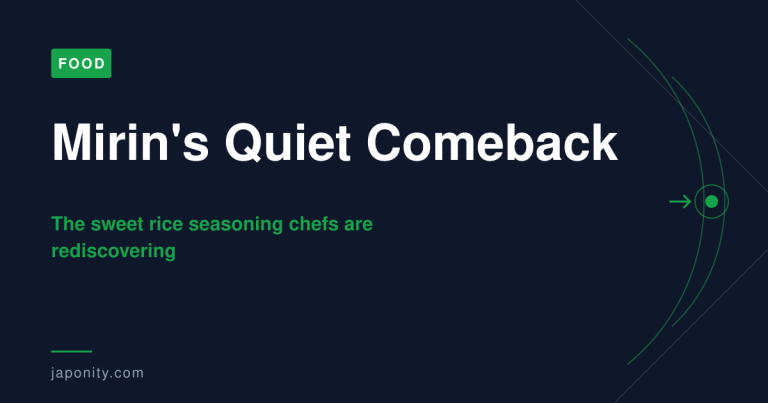 FOOD

Mirin's Quiet Comeback

The sweet rice seasoning chefs are rediscovering

japonity.com